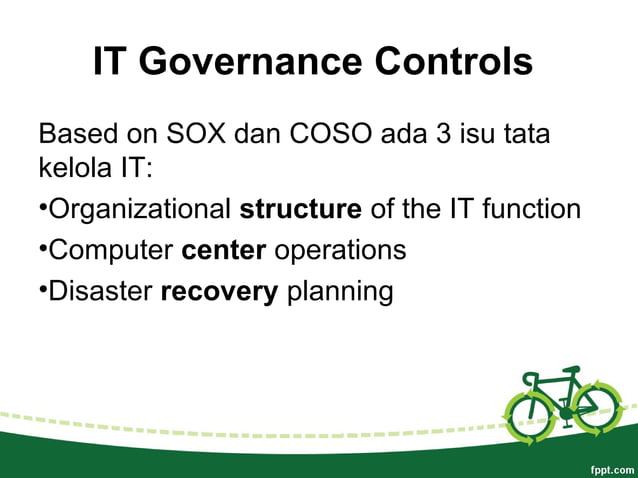 IT Governance Controls

Based on SOX dan COSO ada 3 isu tata kelola IT:

•Organizational structure of the IT function

•Computer center operations

•Disaster recovery planning

fppt.com